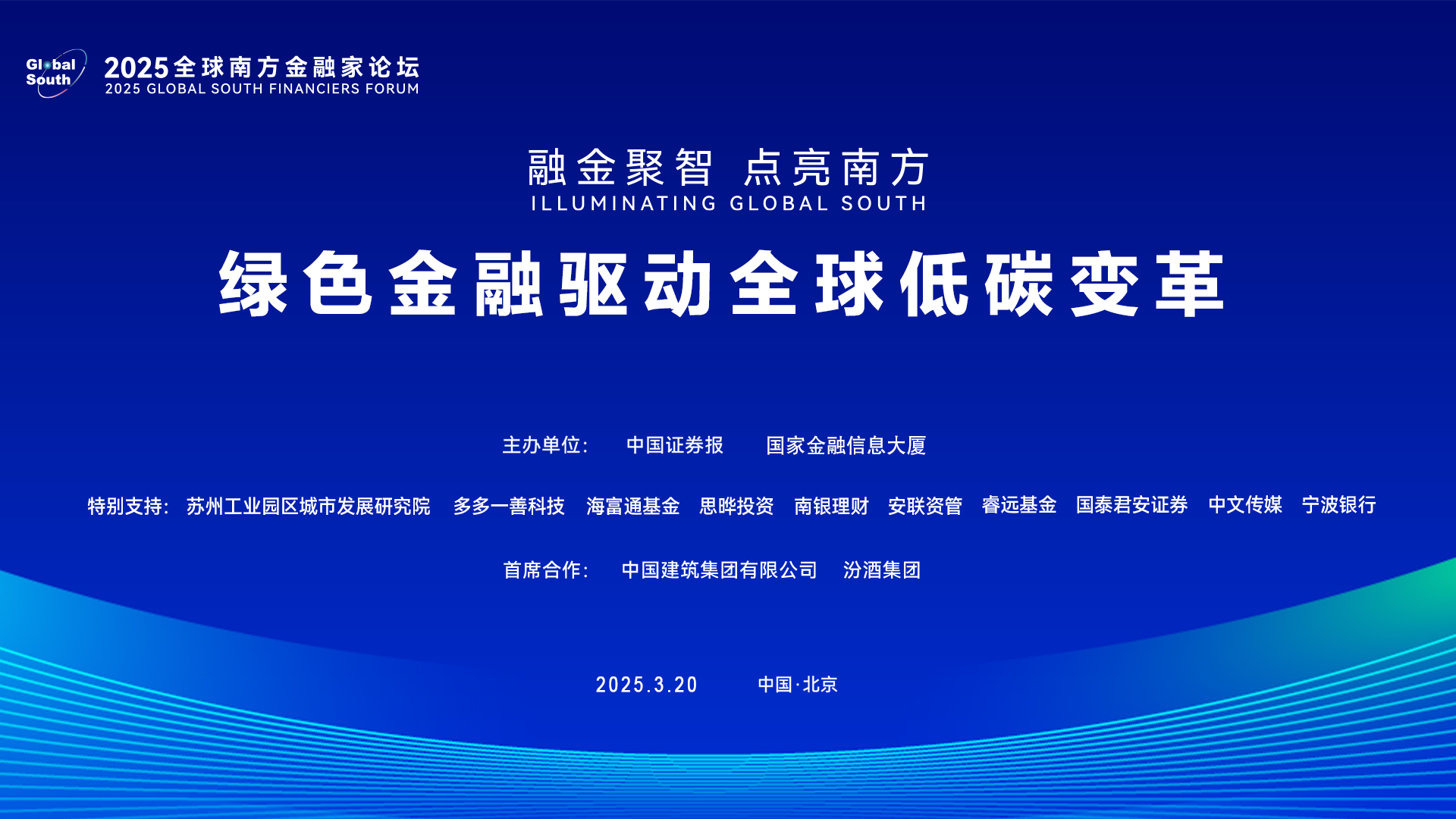 Global South

2025全球南方金融家论坛
2025 GLOBAL SOUTH FINANCIERS FORUM

融金聚智 点亮南方
ILLUMINATING GLOBAL SOUTH

绿色金融驱动全球低碳变革

主办单位: 中国证券报 国家金融信息大厦

特别支持: 苏州工业园区城市发展研究院 多多一善科技 海富通基金 思晔投资 南银理财 安联资管 睿远基金 国泰君安证券 中文传媒 宁波银行

首席合作: 中国建筑集团有限公司 汾酒集团

2025.3.20 中国·北京